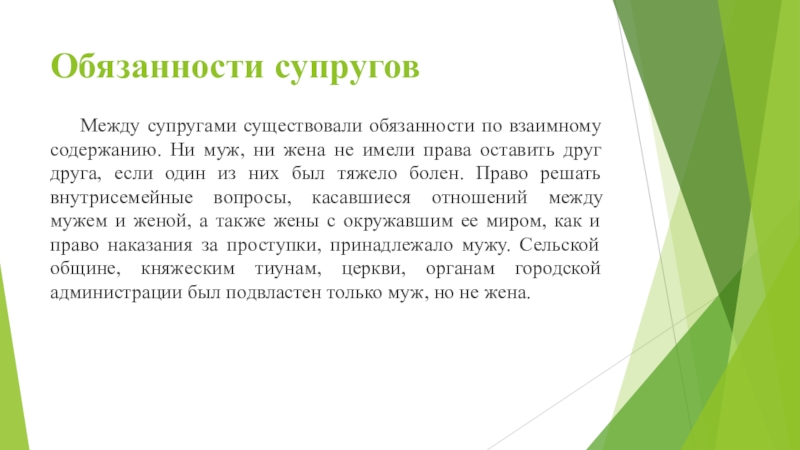 Обязанности супругов

Между супругами существовали обязанности по взаимному содержанию. Ни муж, ни жена не имели права оставить друг друга, если один из них был тяжело болен. Право решать внутрисемейные вопросы, касавшиеся отношений между мужем и женой, а также жены с окружавшим ее миром, как и право наказания за проступки, принадлежало мужу. Сельской общине, княжеским тиунам, церкви, органам городской администрации был подвластен только муж, но не жена.